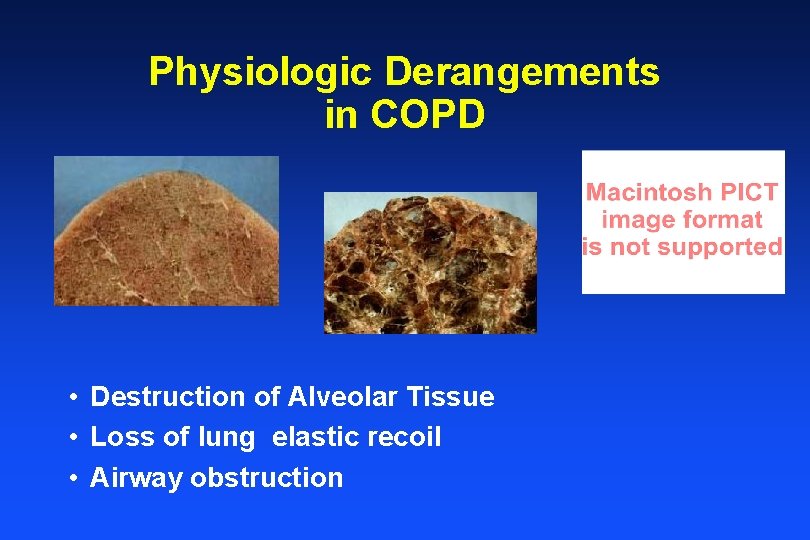 Physiologic Derangements in COPD

Macintosh PICT image format is not supported

• Destruction of Alveolar Tissue
• Loss of lung  elastic recoil
• Airway obstruction